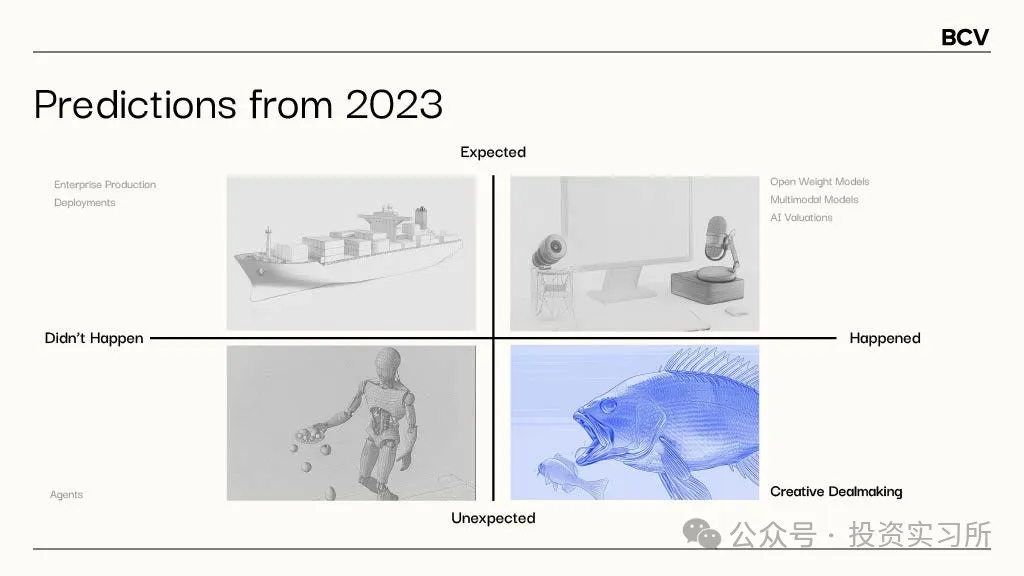 BCV

Predictions from 2023

Expected

Enterprise Production Deployments

Open Weight Models
Multimodal Models
AI Valuations

Didn't Happen

Happened

Agents

Creative Dealmaking

Unexpected

公众号 · 投资实习所